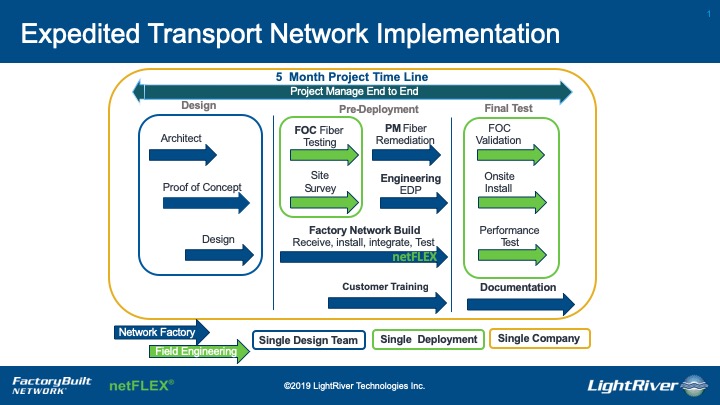 1

Expedited Transport Network Implementation

5 Month Project Time Line
Project Manage End to End

Design

Architect

Proof of Concept

Design

Pre-Deployment

FOC Fiber Testing

Site Survey

PM Fiber Remediation

Engineering EDP

Factory Network Build
Receive, install, integrate, Test
netFLEX

Customer Training

Final Test

FOC Validation

Onsite Install

Performance Test

Documentation

Network Factory
Field Engineering

Single Design Team
Single Deployment
Single Company

FactoryBuilt NETWORK
netFLEX®
©2019 LightRiver Technologies Inc.
LightRiver